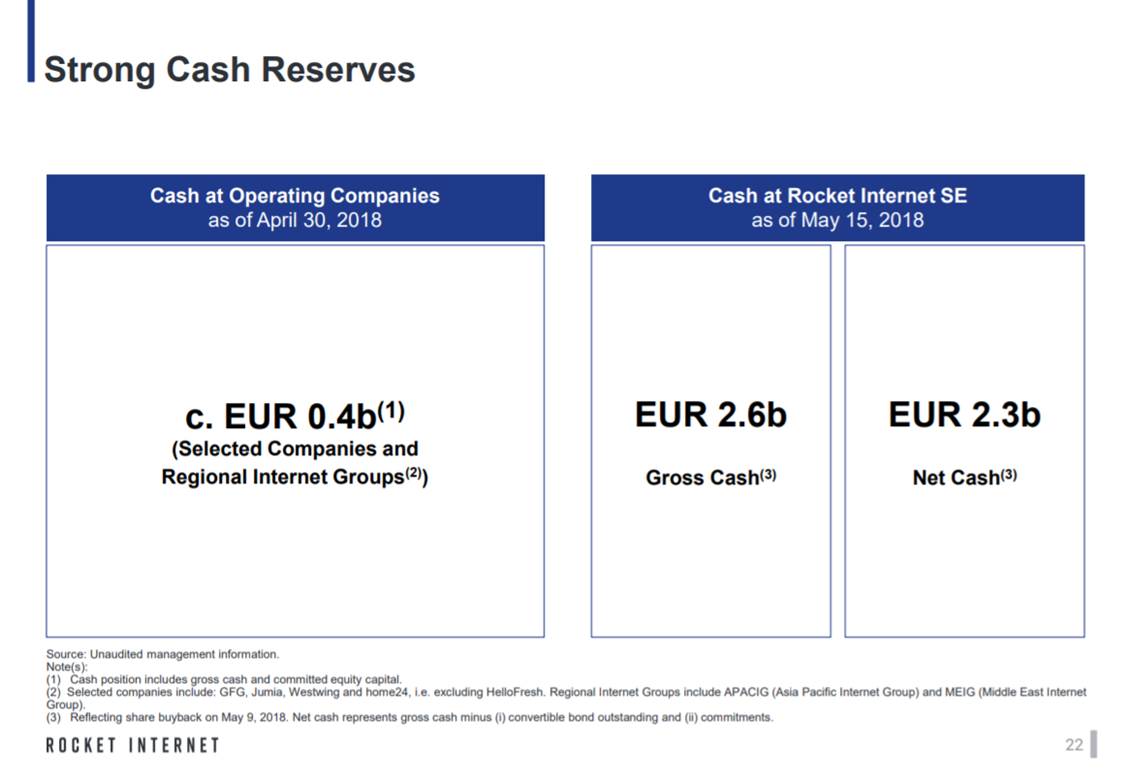 Strong Cash Reserves

Cash at Operating Companies
as of April 30, 2018

c. EUR 0.4b$^{(1)}$
(Selected Companies and Regional Internet Groups$^{(2)}$)

Cash at Rocket Internet SE
as of May 15, 2018

EUR 2.6b
Gross Cash$^{(3)}$

EUR 2.3b
Net Cash$^{(3)}$

Source: Unaudited management information.
Note(s):
(1) Cash position includes gross cash and committed equity capital.
(2) Selected companies include: GFG, Jumia, Westwing and home24, i.e. excluding HelloFresh. Regional Internet Groups include APACIG (Asia Pacific Internet Group) and MEIG (Middle East Internet Group).
(3) Reflecting share buyback on May 9, 2018. Net cash represents gross cash minus (i) convertible bond outstanding and (ii) commitments.

ROCKET INTERNET

22